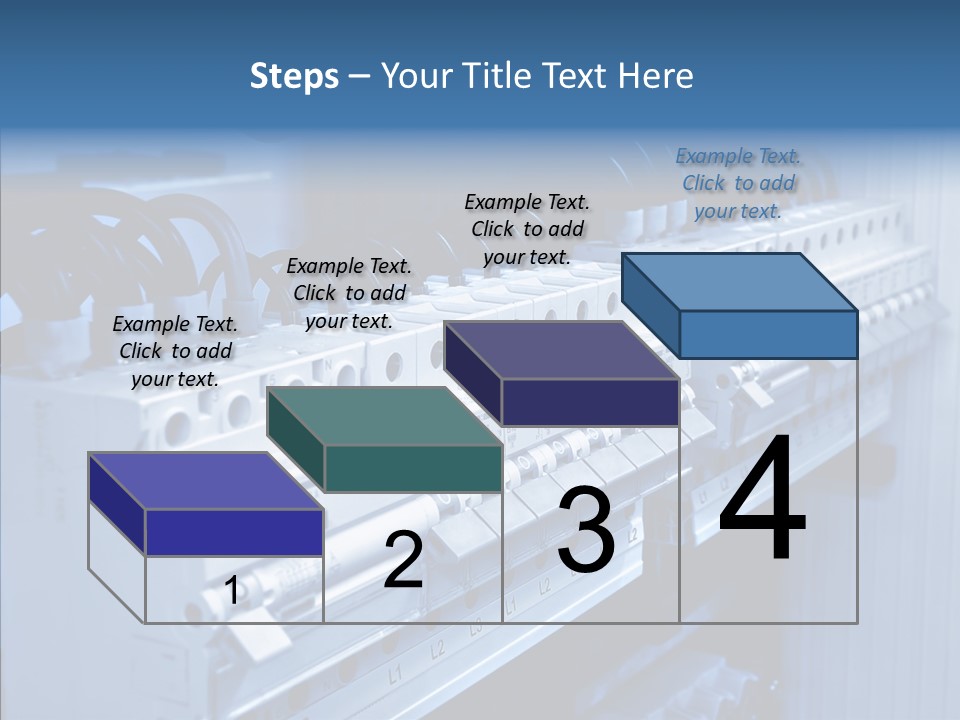 Steps – Your Title Text Here

Example Text. Click to add your text.

Example Text. Click to add your text.

Example Text. Click to add your text.

Example Text. Click to add your text.

1

2

3

4